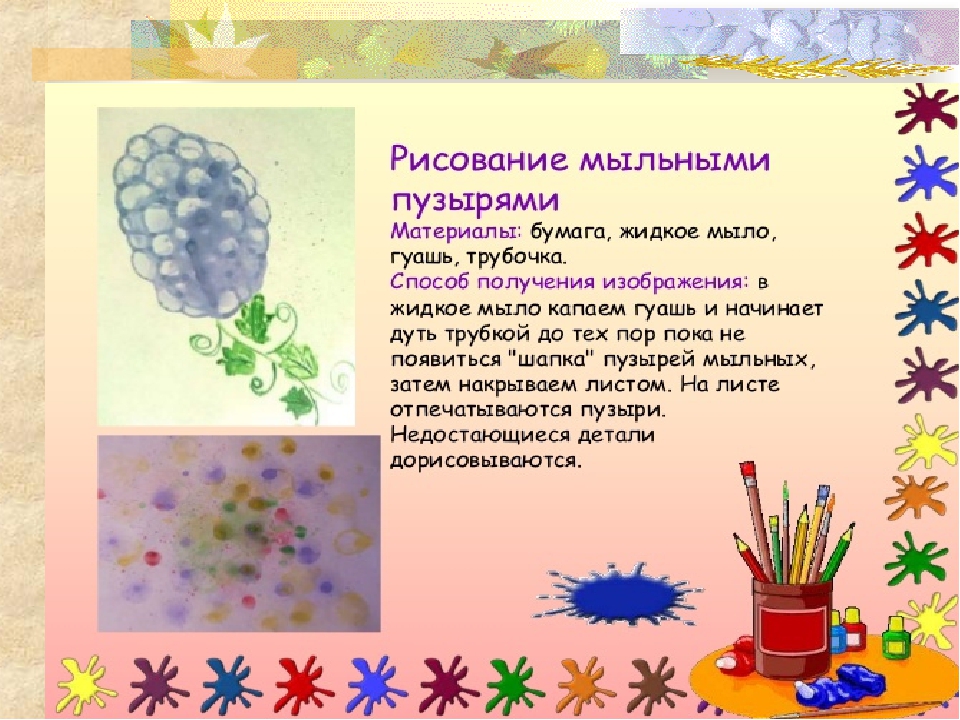 Рисование мыльными пузырями

Материалы: бумага, жидкое мыло, гуашь, трубочка.

Способ получения изображения: в жидкое мыло капаем гуашь и начинает дуть трубкой до тех пор пока не появиться "шапка" пузырей мыльных, затем накрываем листом. На листе отпечатываются пузыри. Недостающиеся детали дорисовываются.